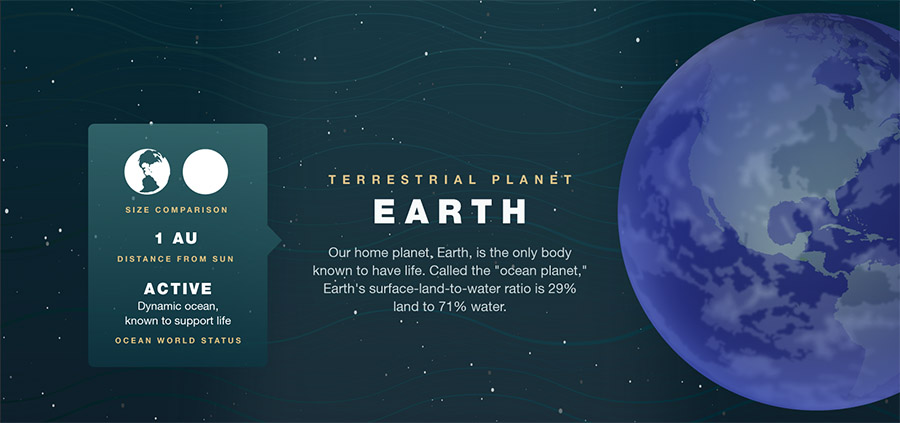 SIZE COMPARISON

1 AU

DISTANCE FROM SUN

ACTIVE

Dynamic ocean, known to support life

OCEAN WORLD STATUS

TERRESTRIAL PLANET

EARTH

Our home planet, Earth, is the only body known to have life. Called the "ocean planet," Earth's surface-land-to-water ratio is 29% land to 71% water.